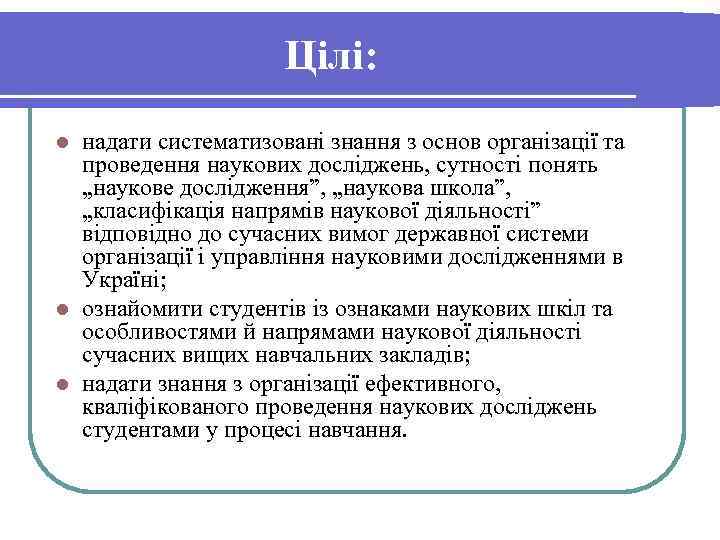 Цілі:

- надати систематизовані знання з основ організації та проведення наукових досліджень, сутності понять „наукове дослідження”, „наукова школа”, „класифікація напрямів наукової діяльності” відповідно до сучасних вимог державної системи організації і управління науковими дослідженнями в Україні;
- ознайомити студентів із ознаками наукових шкіл та особливостями й напрямами наукової діяльності сучасних вищих навчальних закладів;
- надати знання з організації ефективного, кваліфікованого проведення наукових досліджень студентами у процесі навчання.